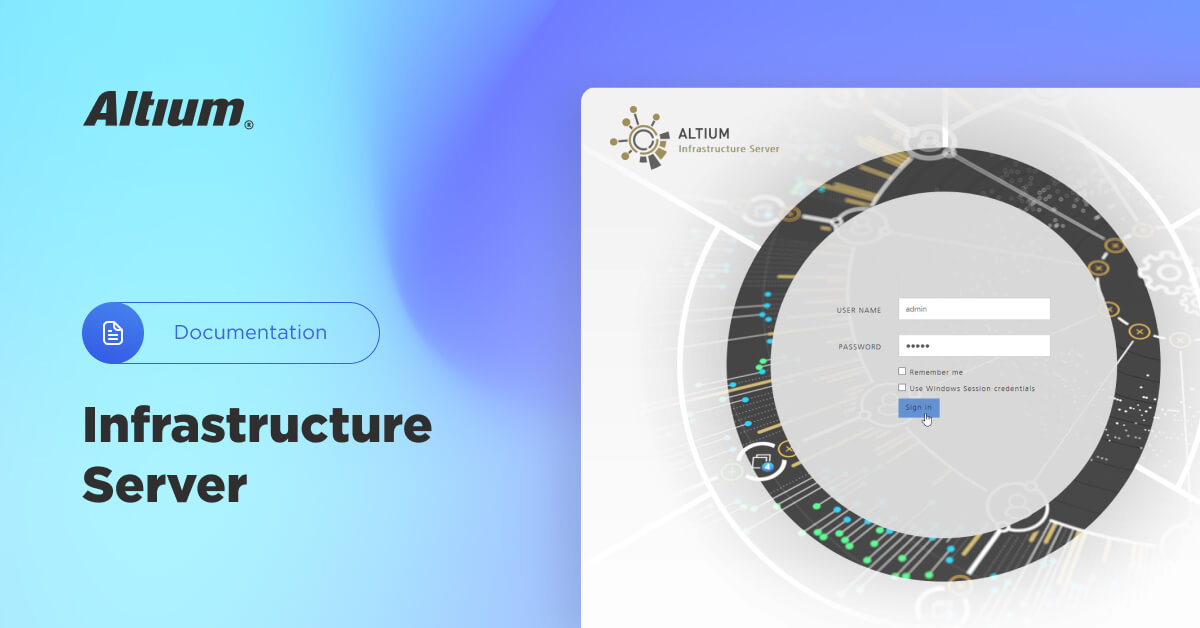 Altium®

Documentation

Infrastructure Server

ALTIUM
Infrastructure Server

USER NAME admin

PASSWORD •••••

Remember me

Use Windows Session credentials

Sign in